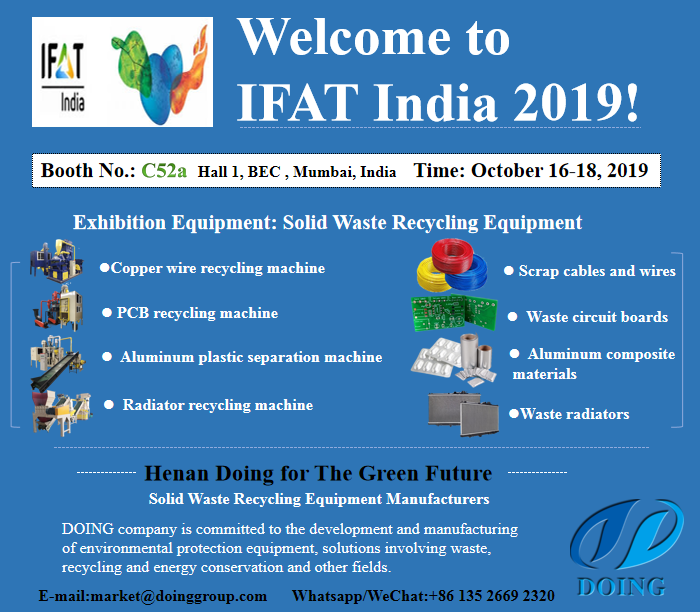 IFAT India

Welcome to IFAT India 2019!

Booth No.: C52a Hall 1, BEC , Mumbai, India Time: October 16-18, 2019

Exhibition Equipment: Solid Waste Recycling Equipment

●Copper wire recycling machine

● PCB recycling machine

● Aluminum plastic separation machine

● Radiator recycling machine

● Scrap cables and wires

● Waste circuit boards

● Aluminum composite materials

●Waste radiators

-------------- Henan Doing for The Green Future --------------

Solid Waste Recycling Equipment Manufacturers

DOING company is committed to the development and manufacturing of environmental protection equipment, solutions involving waste, recycling and energy conservation and other fields.

E-mail:market@doinggroup.com Whatsapp/WeChat:+86 135 2669 2320

DOING